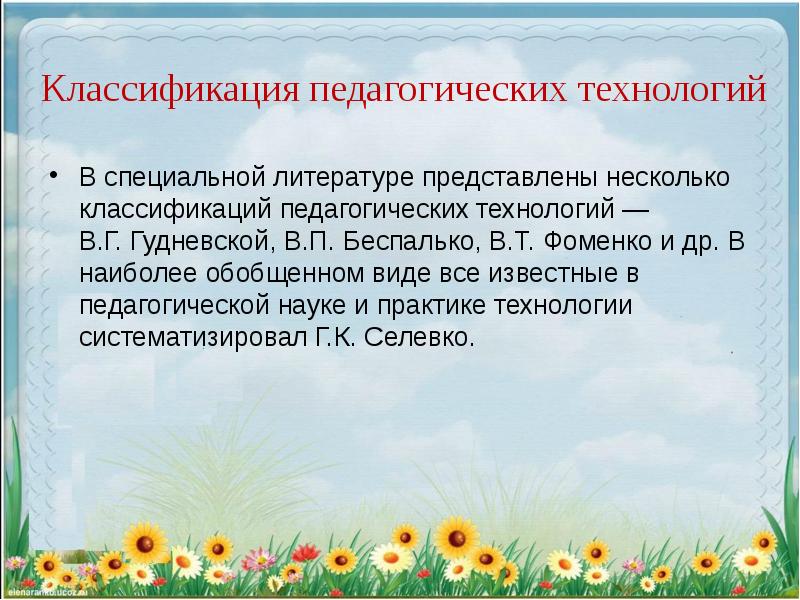 Классификация педагогических технологий

• В специальной литературе представлены несколько классификаций педагогических технологий — В.Г. Гудневской, В.П. Беспалько, В.Т. Фоменко и др. В наиболее обобщенном виде все известные в педагогической науке и практике технологии систематизировал Г.К. Селевко.

elenaranko.ucoz.ru